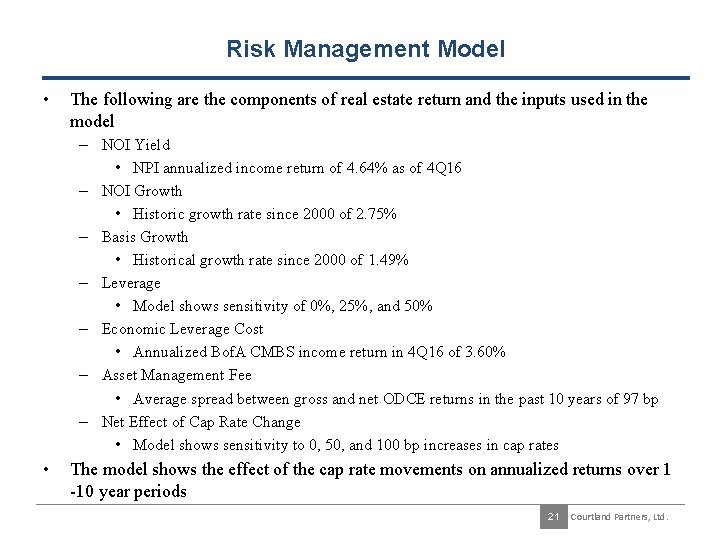 Risk Management Model

• The following are the components of real estate return and the inputs used in the model

– NOI Yield

• NPI annualized income return of 4.64% as of 4Q16

– NOI Growth

• Historic growth rate since 2000 of 2.75%

– Basis Growth

• Historical growth rate since 2000 of 1.49%

– Leverage

• Model shows sensitivity of 0%, 25%, and 50%

– Economic Leverage Cost

• Annualized BofA CMBS income return in 4Q16 of 3.60%

– Asset Management Fee

• Average spread between gross and net ODCE returns in the past 10 years of 97 bp

– Net Effect of Cap Rate Change

• Model shows sensitivity to 0, 50, and 100 bp increases in cap rates

• The model shows the effect of the cap rate movements on annualized returns over 1 -10 year periods

21 Courtland Partners, Ltd.